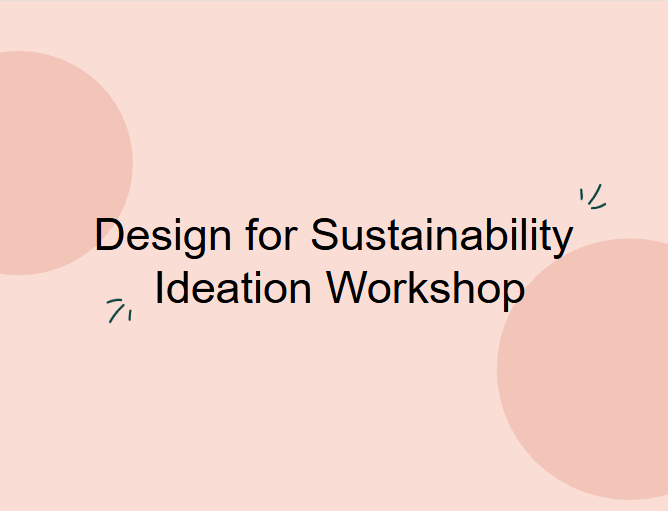 Design for Sustainability
Ideation Workshop